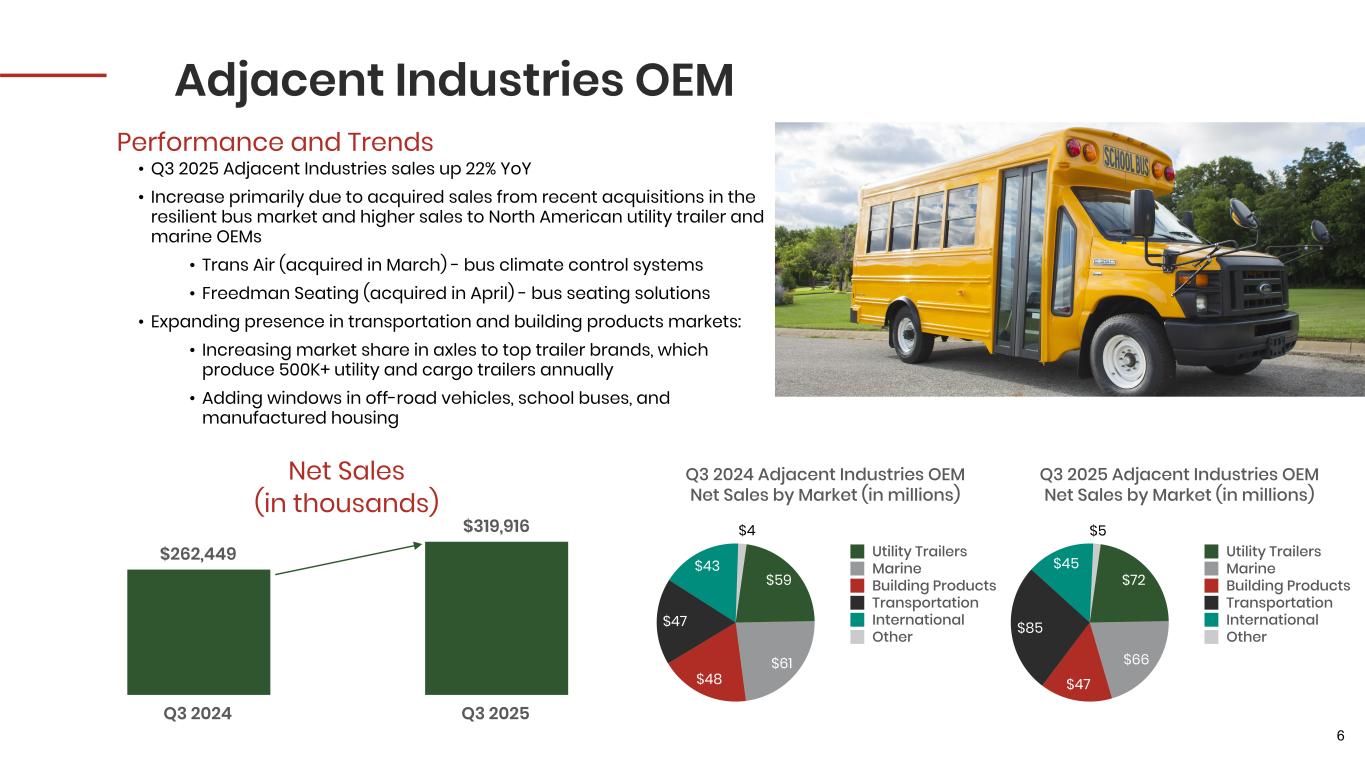 Adjacent Industries OEM

Performance and Trends

• Q3 2025 Adjacent Industries sales up 22% YoY

• Increase primarily due to acquired sales from recent acquisitions in the resilient bus market and higher sales to North American utility trailer and marine OEMs

• Trans Air (acquired in March) - bus climate control systems

• Freedman Seating (acquired in April) - bus seating solutions

• Expanding presence in transportation and building products markets:

• Increasing market share in axles to top trailer brands, which produce 500K+ utility and cargo trailers annually

• Adding windows in off-road vehicles, school buses, and manufactured housing

SCHOOL BUS

Net Sales
(in thousands)

$262,449

$319,916

Q3 2024

Q3 2025

Q3 2024 Adjacent Industries OEM Net Sales by Market (in millions)

$4
$59
$61
$48
$47
$43

Utility Trailers
Marine
Building Products
Transportation
International
Other

Q3 2025 Adjacent Industries OEM Net Sales by Market (in millions)

$5
$72
$66
$47
$85
$45

Utility Trailers
Marine
Building Products
Transportation
International
Other

6